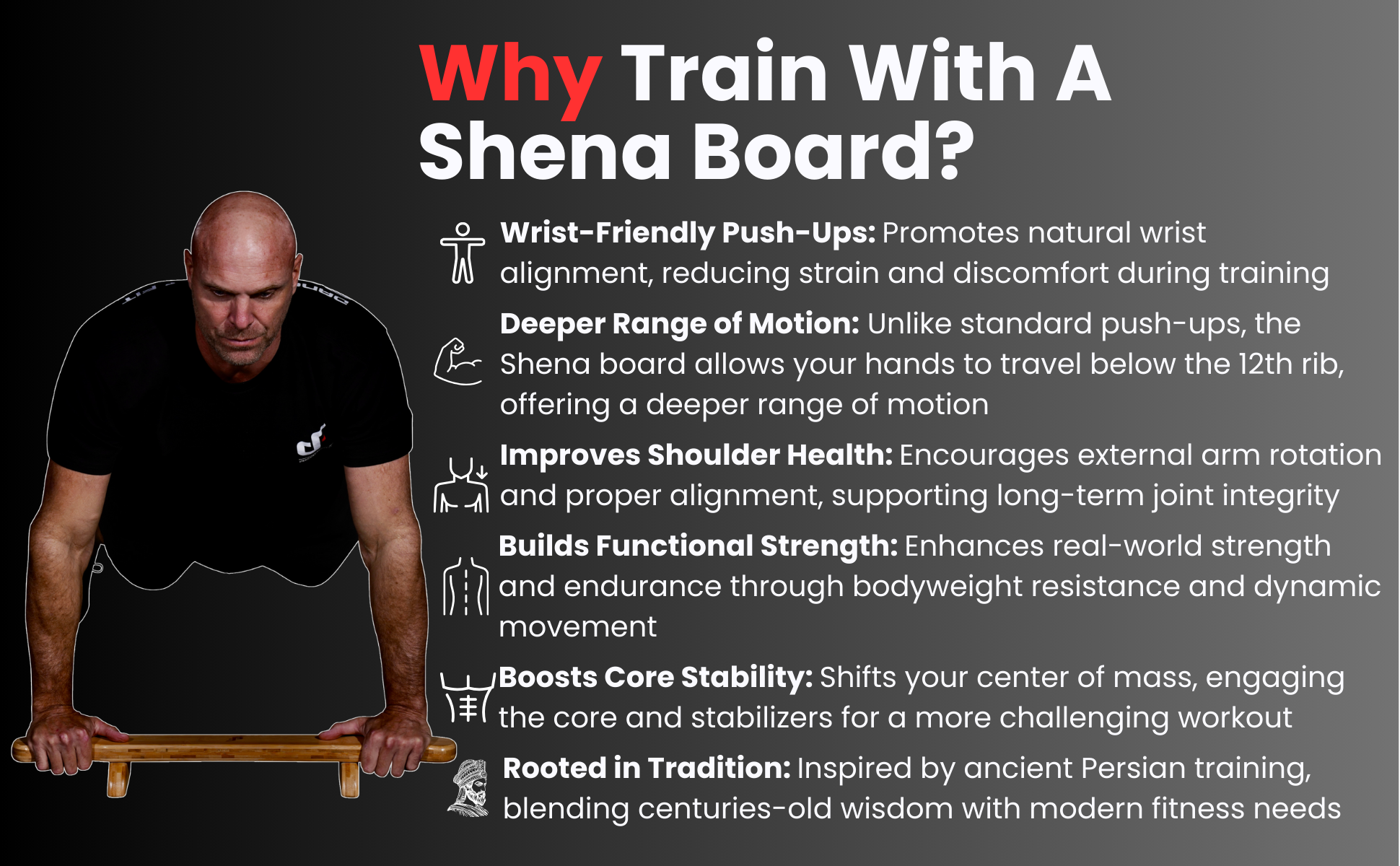 Why Train With A Shena Board?

Wrist-Friendly Push-Ups: Promotes natural wrist alignment, reducing strain and discomfort during training

Deeper Range of Motion: Unlike standard push-ups, the Shena board allows your hands to travel below the 12th rib, offering a deeper range of motion

Improves Shoulder Health: Encourages external arm rotation and proper alignment, supporting long-term joint integrity

Builds Functional Strength: Enhances real-world strength and endurance through bodyweight resistance and dynamic movement

Boosts Core Stability: Shifts your center of mass, engaging the core and stabilizers for a more challenging workout

Rooted in Tradition: Inspired by ancient Persian training, blending centuries-old wisdom with modern fitness needs